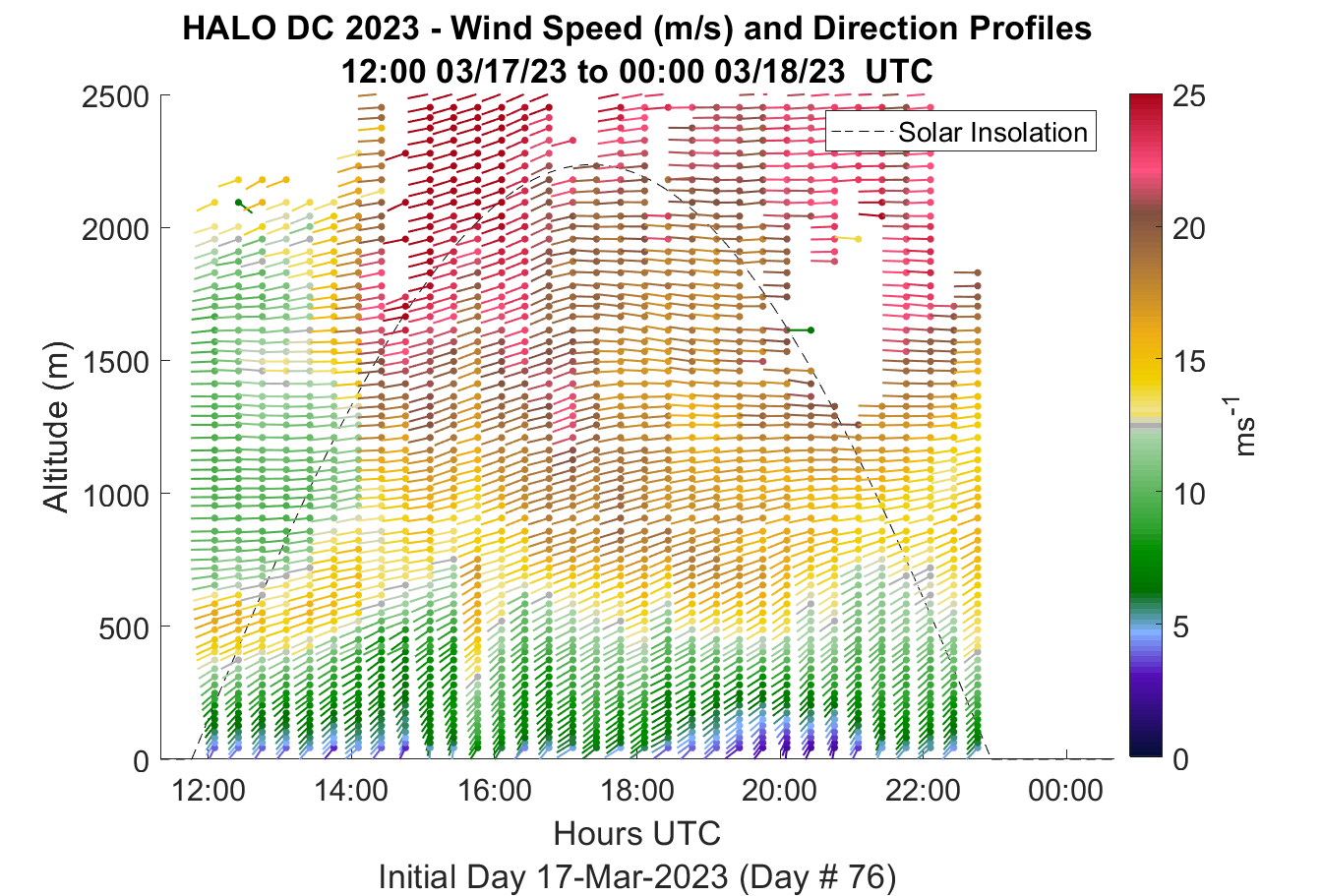 HALO DC 2023 - Wind Speed (m/s) and Direction Profiles
12:00 03/17/23 to 00:00 03/18/23 UTC

Solar Insolation

Altitude (m)

2500
2000
1500
1000
500
0

12:00
14:00
16:00
18:00
20:00
22:00
00:00

Hours UTC

Initial Day 17-Mar-2023 (Day # 76)

25
20
15
10
5
0

$ms^{-1}$